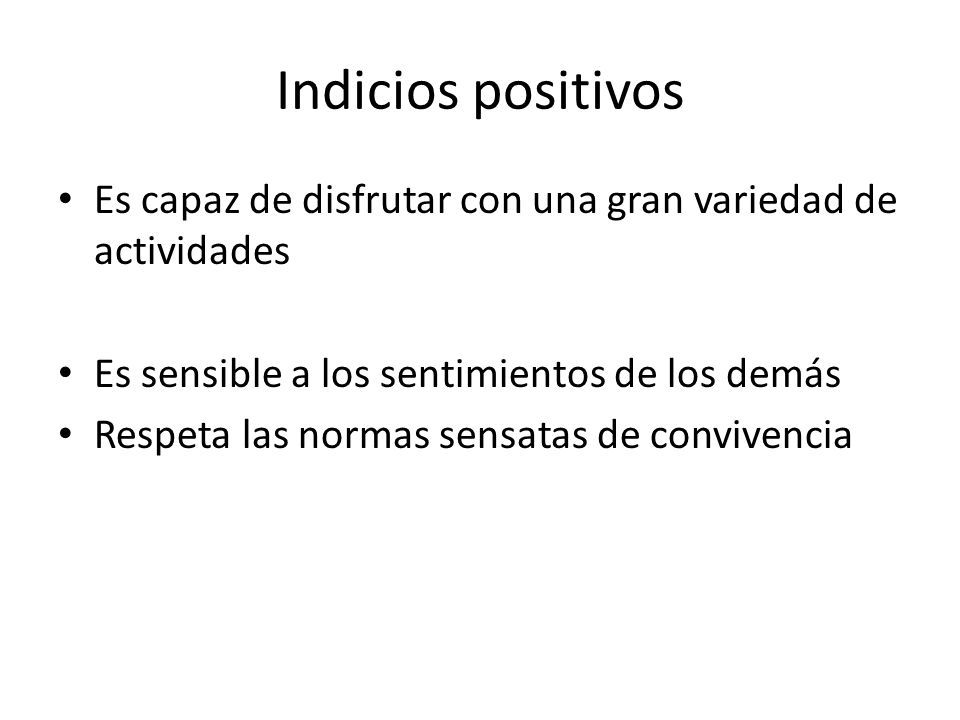 Indicios positivos

• Es capaz de disfrutar con una gran variedad de actividades

• Es sensible a los sentimientos de los demás
• Respeta las normas sensatas de convivencia